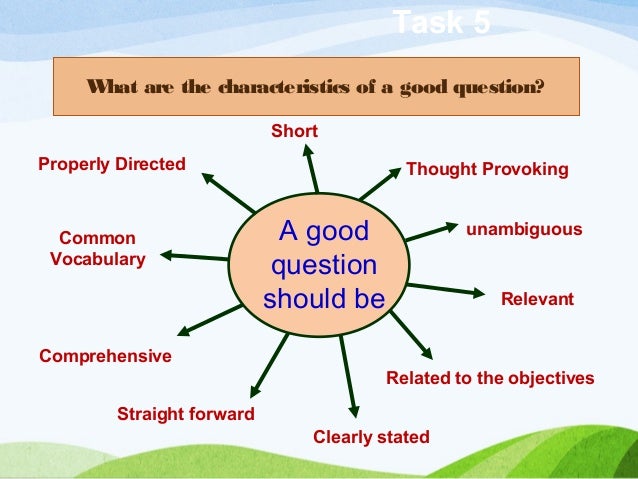 Task 5

What are the characteristics of a good question?

A good question should be

Short

Thought Provoking

unambiguous

Relevant

Related to the objectives

Clearly stated

Straight forward

Comprehensive

Common Vocabulary

Properly Directed